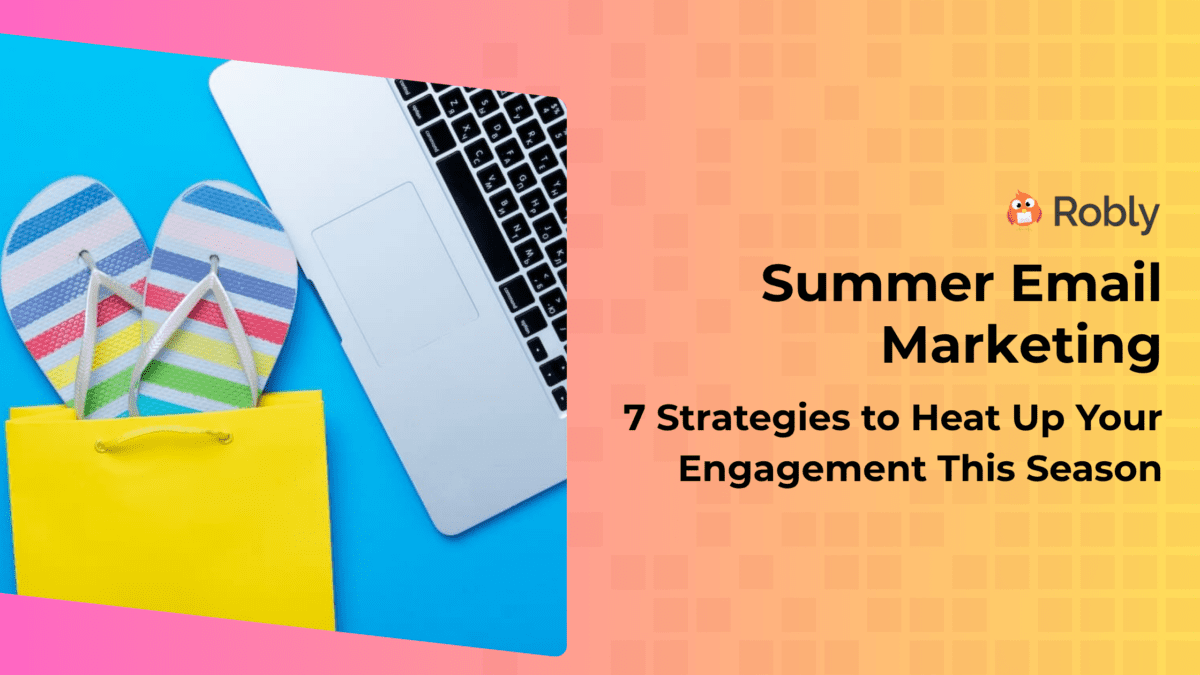 Robly

Summer Email Marketing

7 Strategies to Heat Up Your Engagement This Season